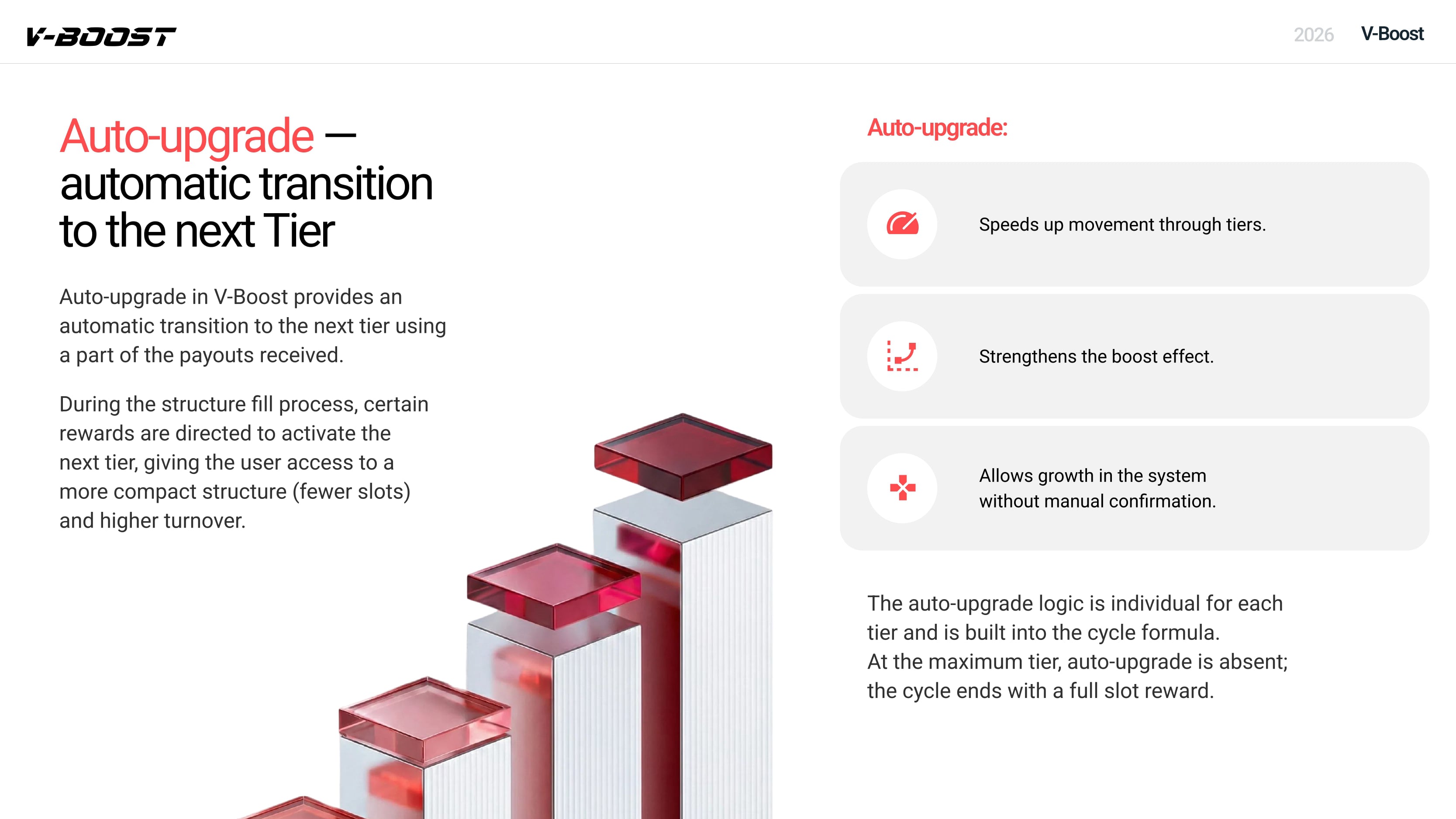 V-BOOST

2026 V-Boost

Auto-upgrade — automatic transition to the next Tier

Auto-upgrade in V-Boost provides an automatic transition to the next tier using a part of the payouts received.

During the structure fill process, certain rewards are directed to activate the next tier, giving the user access to a more compact structure (fewer slots) and higher turnover.

Auto-upgrade:

Speeds up movement through tiers.

Strengthens the boost effect.

Allows growth in the system without manual confirmation.

The auto-upgrade logic is individual for each tier and is built into the cycle formula.
At the maximum tier, auto-upgrade is absent; the cycle ends with a full slot reward.